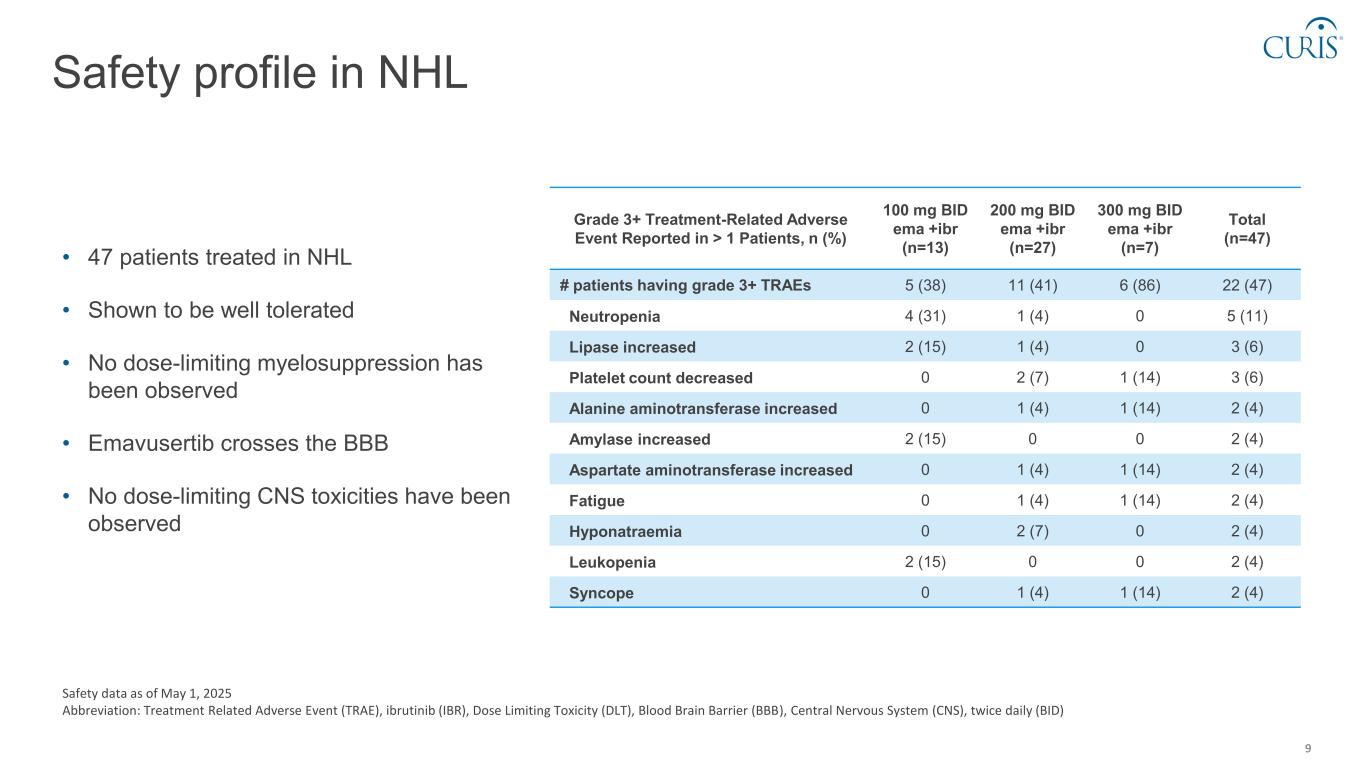 CURIS®

Safety profile in NHL

• 47 patients treated in NHL

• Shown to be well tolerated

• No dose-limiting myelosuppression has been observed

• Emavusertib crosses the BBB

• No dose-limiting CNS toxicities have been observed

| Grade 3+ Treatment-Related Adverse Event Reported in > 1 Patients, n (%) | 100 mg BID ema +ibr (n=13) | 200 mg BID ema +ibr (n=27) | 300 mg BID ema +ibr (n=7) | Total (n=47) |
|---|---|---|---|---|
| # patients having grade 3+ TRAEs | 5 (38) | 11 (41) | 6 (86) | 22 (47) |
| Neutropenia | 4 (31) | 1 (4) | 0 | 5 (11) |
| Lipase increased | 2 (15) | 1 (4) | 0 | 3 (6) |
| Platelet count decreased | 0 | 2 (7) | 1 (14) | 3 (6) |
| Alanine aminotransferase increased | 0 | 1 (4) | 1 (14) | 2 (4) |
| Amylase increased | 2 (15) | 0 | 0 | 2 (4) |
| Aspartate aminotransferase increased | 0 | 1 (4) | 1 (14) | 2 (4) |
| Fatigue | 0 | 1 (4) | 1 (14) | 2 (4) |
| Hyponatraemia | 0 | 2 (7) | 0 | 2 (4) |
| Leukopenia | 2 (15) | 0 | 0 | 2 (4) |
| Syncope | 0 | 1 (4) | 1 (14) | 2 (4) |

Safety data as of May 1, 2025
Abbreviation: Treatment Related Adverse Event (TRAE), ibrutinib (IBR), Dose Limiting Toxicity (DLT), Blood Brain Barrier (BBB), Central Nervous System (CNS), twice daily (BID)

9